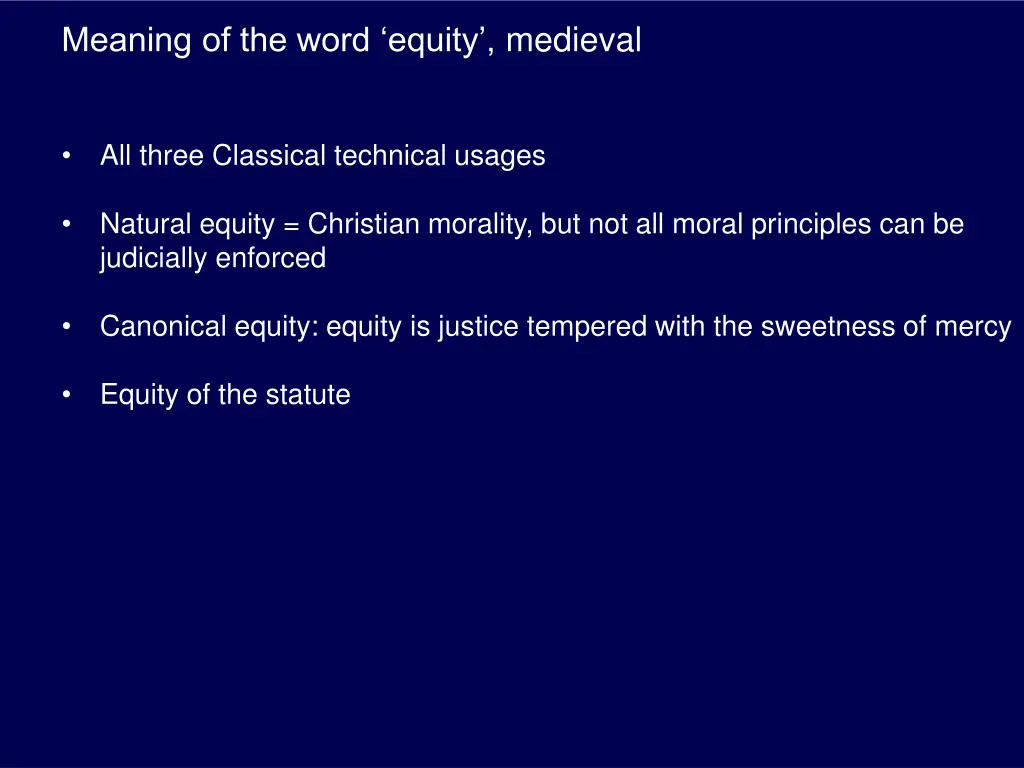 Meaning of the word ‘equity’, medieval

• All three Classical technical usages

• Natural equity = Christian morality, but not all moral principles can be judicially enforced

• Canonical equity: equity is justice tempered with the sweetness of mercy

• Equity of the statute